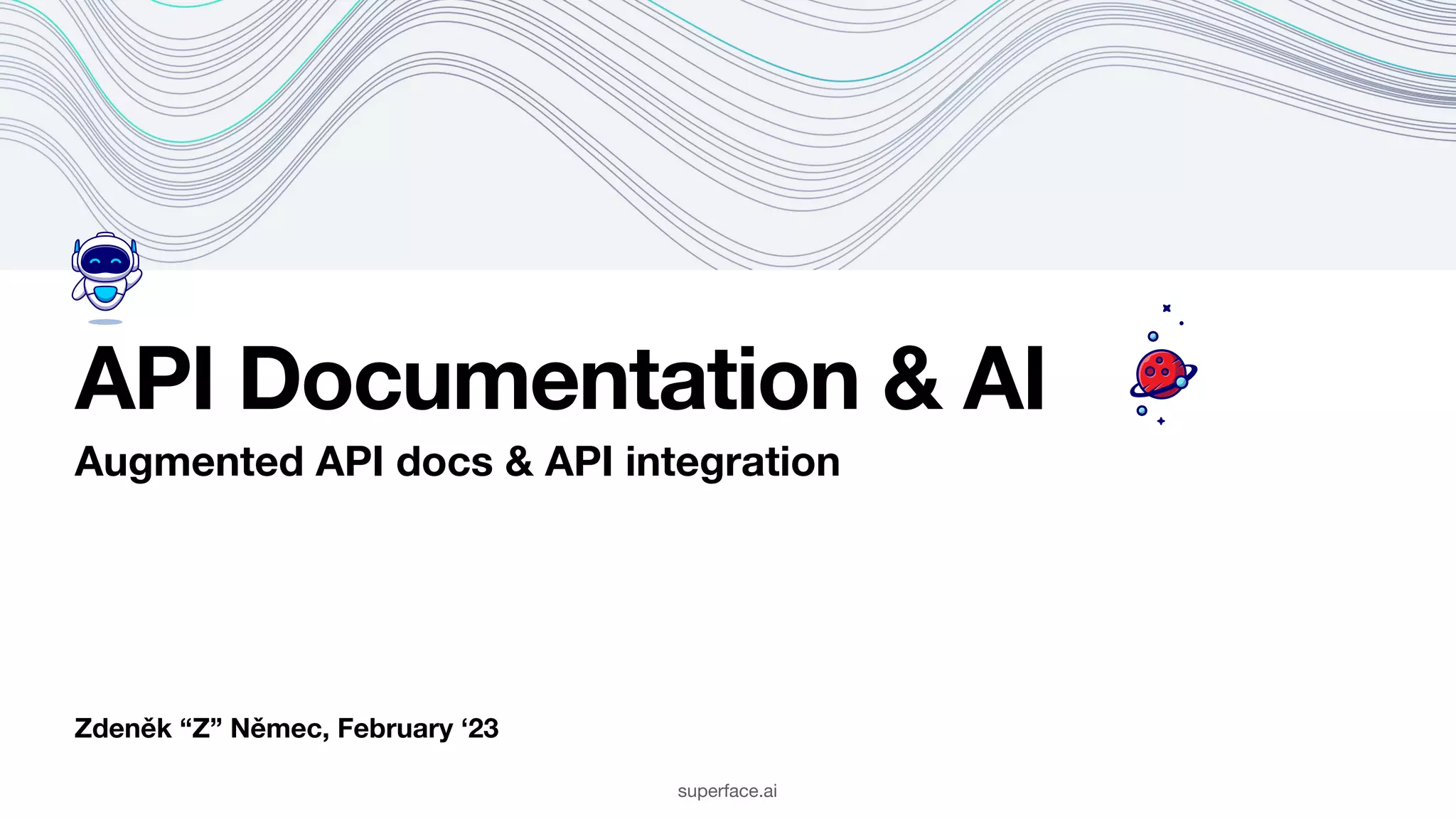 API Documentation & AI

Augmented API docs & API integration

Zdeněk “Z” Němec, February ‘23

superface.ai